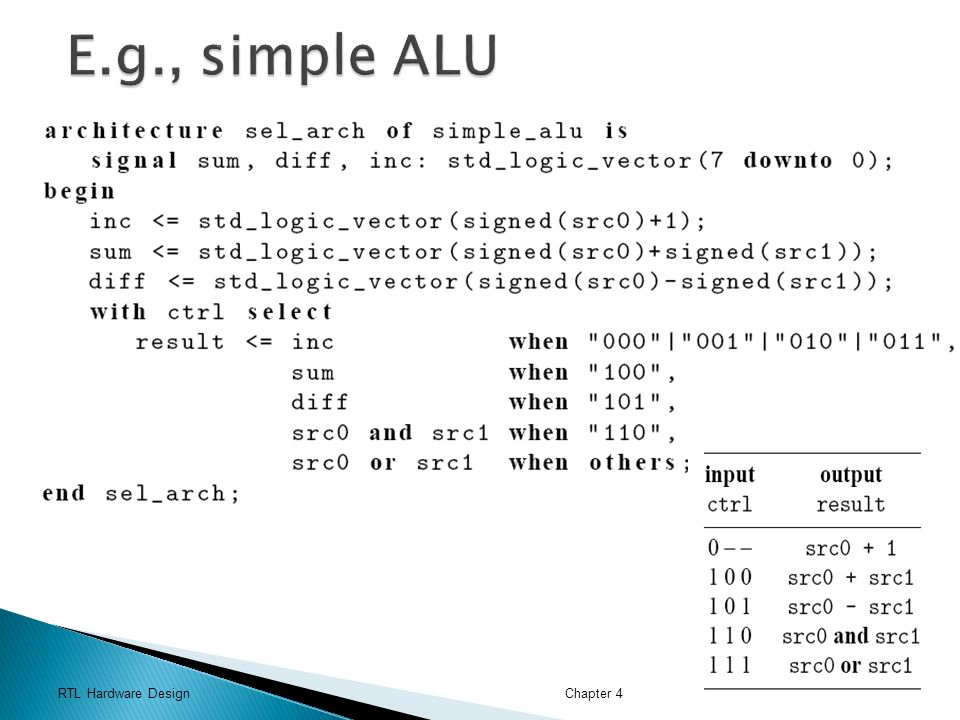 E.g., simple ALU

architecture sel_arch of simple_alu is
signal sum, diff, inc: std_logic_vector(7 downto 0);
begin
inc <= std_logic_vector(signed(src0)+1);
sum <= std_logic_vector(signed(src0)+signed(src1));
diff <= std_logic_vector(signed(src0)-signed(src1));
with ctrl select
result <= inc when "000"|"001"|"010"|"011",
sum when "100",
diff when "101",
src0 and src1 when "110",
src0 or src1 when others;
end sel_arch;

| input ctrl | output result |
|---|---|
| 0 – – | src0 + 1 |
| 1 0 0 | src0 + src1 |
| 1 0 1 | src0 - src1 |
| 1 1 0 | src0 and src1 |
| 1 1 1 | src0 or src1 |

RTL Hardware Design

Chapter 4